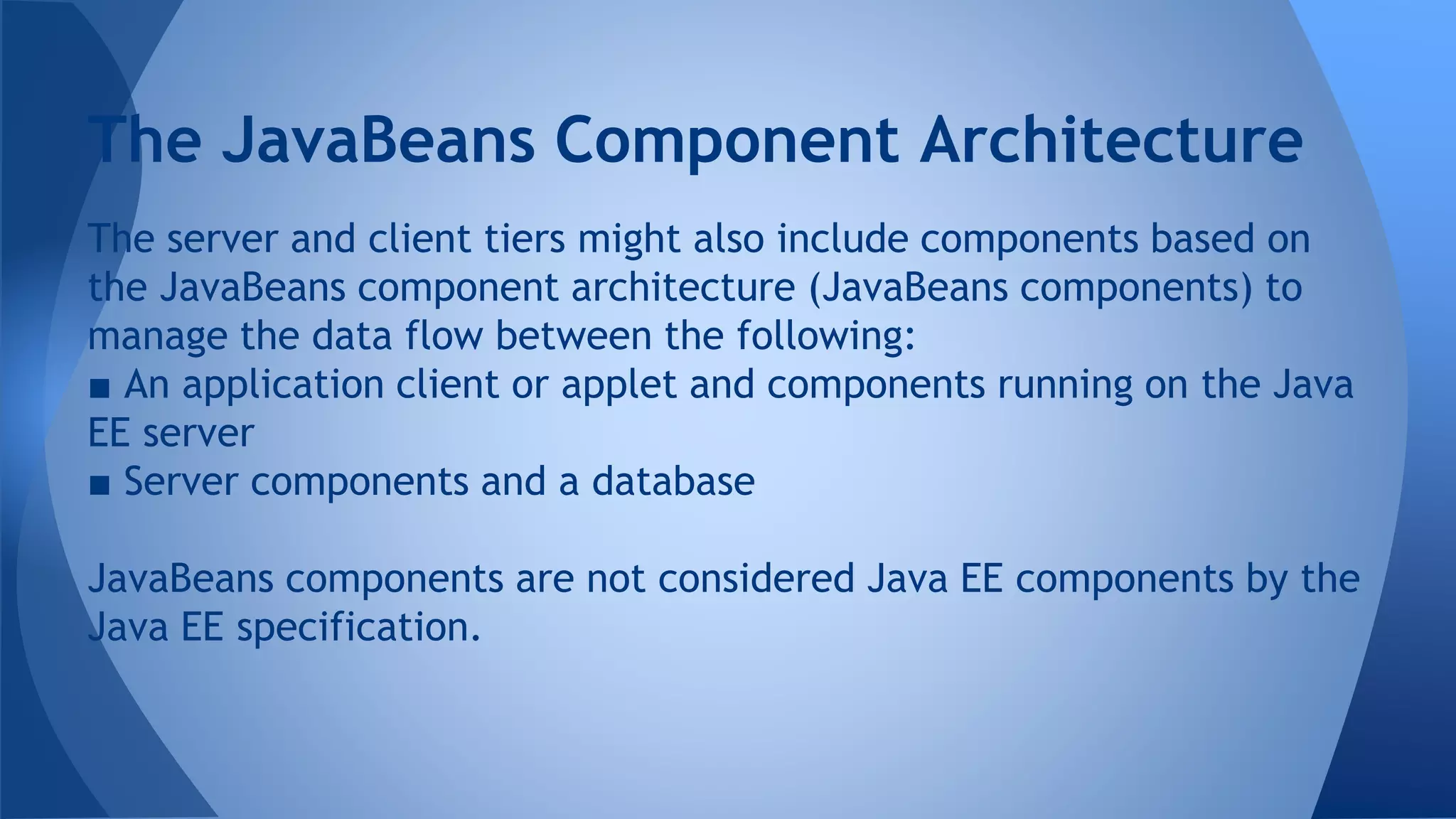 The JavaBeans Component Architecture

The server and client tiers might also include components based on the JavaBeans component architecture (JavaBeans components) to manage the data flow between the following:
■ An application client or applet and components running on the Java EE server
■ Server components and a database

JavaBeans components are not considered Java EE components by the Java EE specification.